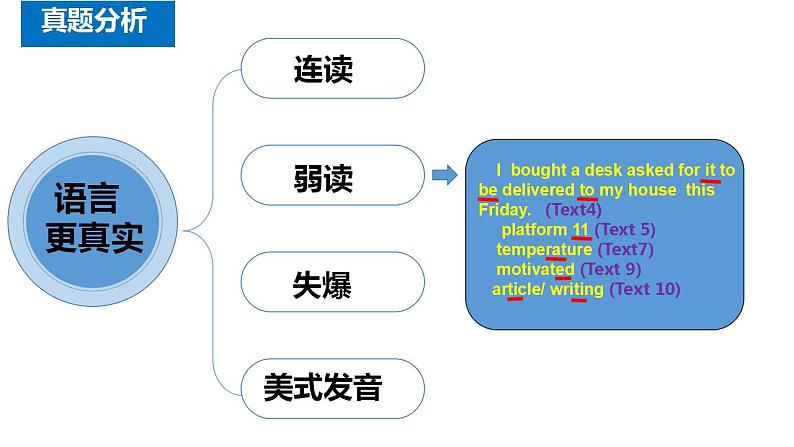 真题分析

语言更真实

连读

弱读

失爆

美式发音

I bought a desk asked for it to be delivered to my house this Friday. (Text4)
platform 11 (Text 5)
temperature (Text7)
motivated (Text 9)
article/ writing (Text 10)